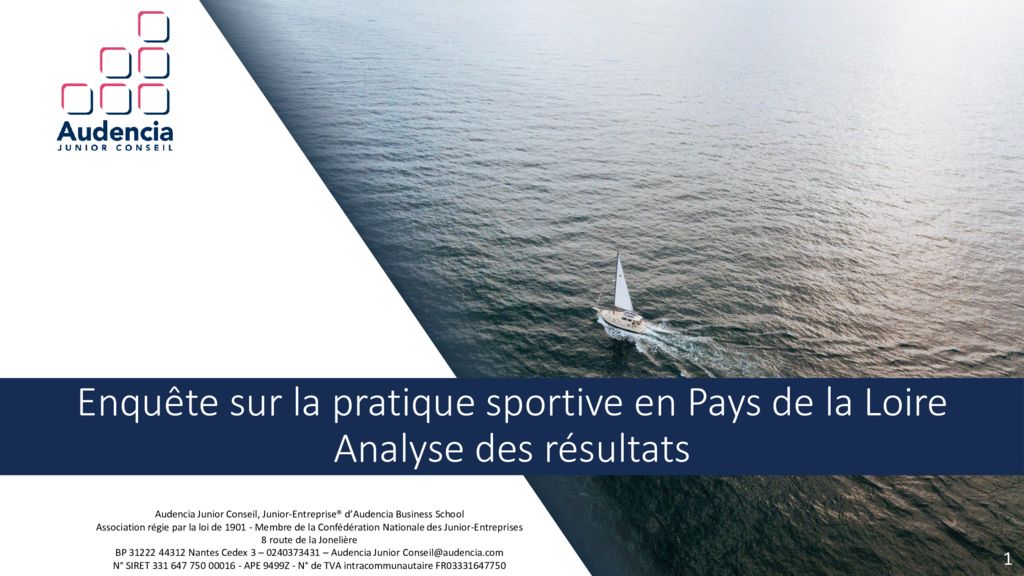 Audencia
JUNIOR CONSEIL

Enquête sur la pratique sportive en Pays de la Loire
Analyse des résultats

Audencia Junior Conseil, Junior-Entreprise® d'Audencia Business School
Association régie par la loi de 1901 - Membre de la Confédération Nationale des Junior-Entreprises
8 route de la Jonelière
BP 31222 44312 Nantes Cedex 3 – 0240373431 – Audencia Junior Conseil@audencia.com
N° SIRET 331 647 750 00016 - APE 9499Z - N° de TVA intracommunautaire FR03331647750

1